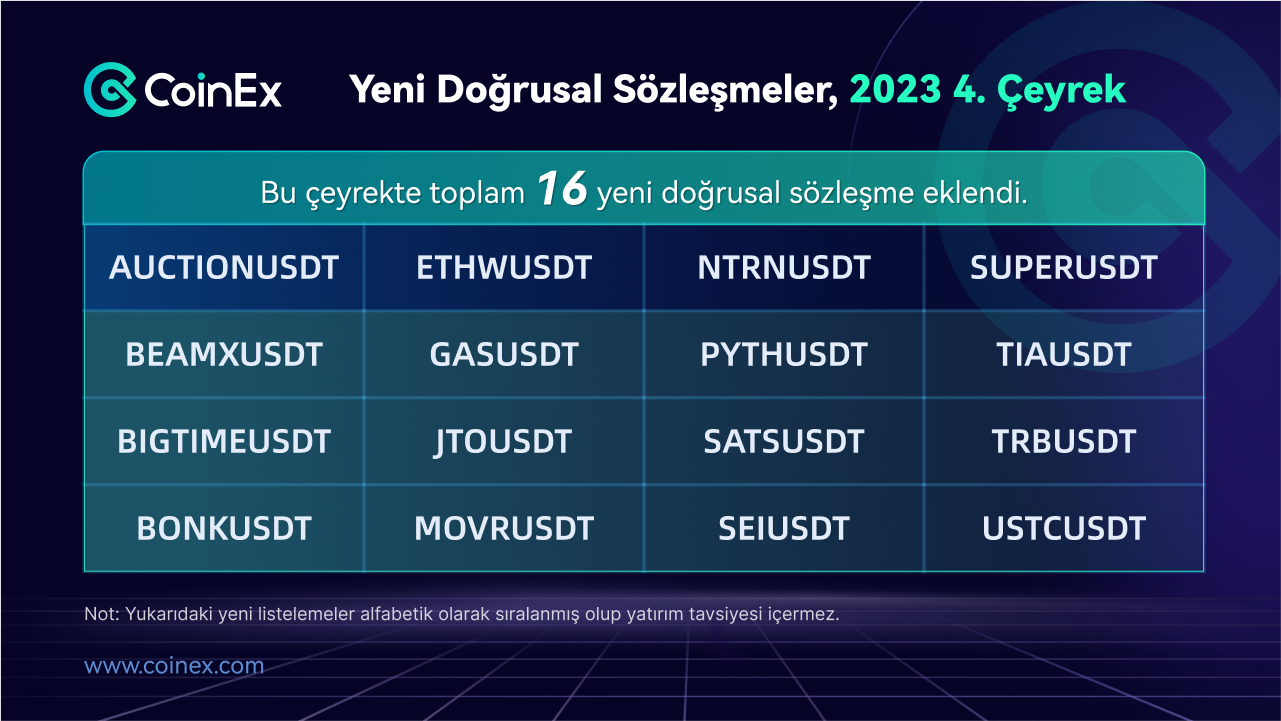 CoinEx

Yeni Doğrusal Sözleşmeler, 2023 4. Çeyrek

Bu çeyrekte toplam 16 yeni doğrusal sözleşme eklendi.

| AUCTIONUSDT | ETHWUSDT | NTRNUSDT | SUPERUSDT |
|---|---|---|---|
| BEAMXUSDT | GASUSDT | PYTHUSDT | TIAUSDT |
| BIGTIMEUSDT | JTOUSDT | SATSUSDT | TRBUSDT |
| BONKUSDT | MOVRUSDT | SEIUSDT | USTCUSDT |

Not: Yukarıdaki yeni listelemeler alfabetik olarak sıralanmış olup yatırım tavsiyesi içermez.

www.coinex.com